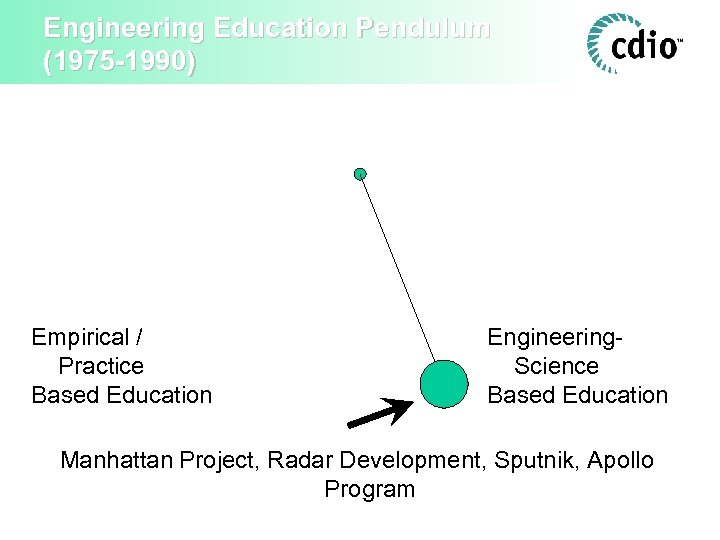 Engineering Education Pendulum (1975-1990)

cdio™

Empirical / Practice Based Education

Engineering-Science Based Education

Manhattan Project, Radar Development, Sputnik, Apollo Program